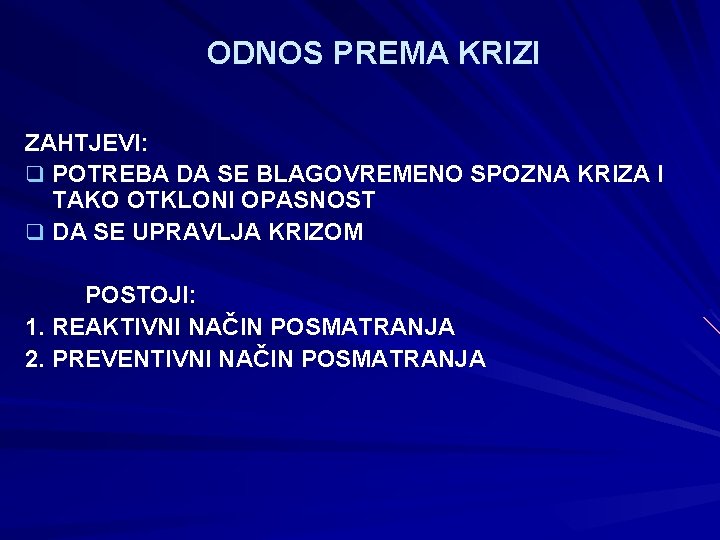 ODNOS PREMA KRIZI

ZAHTJEVI:
❑ POTREBA DA SE BLAGOVREMENO SPOZNA KRIZA I TAKO OTKLONI OPASNOST
❑ DA SE UPRAVLJA KRIZOM

POSTOJI:
1. REAKTIVNI NAČIN POSMATRANJA
2. PREVENTIVNI NAČIN POSMATRANJA